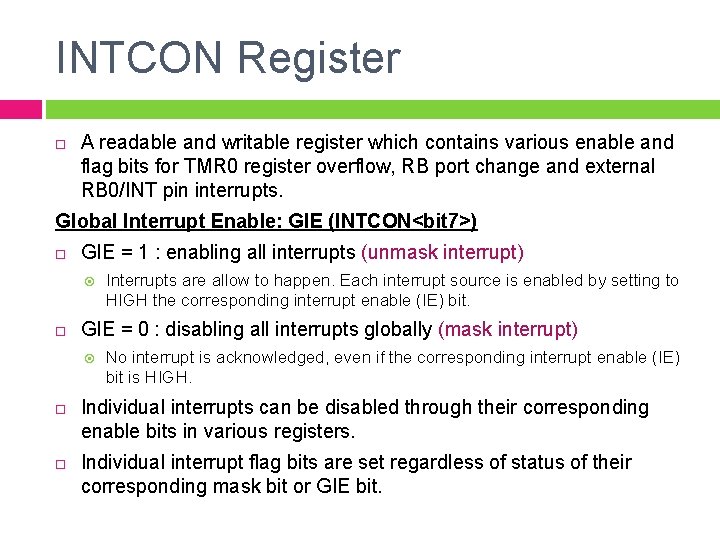 INTCON Register

A readable and writable register which contains various enable and flag bits for TMR0 register overflow, RB port change and external RB0/INT pin interrupts.

Global Interrupt Enable: GIE (INTCON<bit7>)

GIE = 1 : enabling all interrupts (unmask interrupt)

Interrupts are allow to happen. Each interrupt source is enabled by setting to HIGH the corresponding interrupt enable (IE) bit.

GIE = 0 : disabling all interrupts globally (mask interrupt)

No interrupt is acknowledged, even if the corresponding interrupt enable (IE) bit is HIGH.

Individual interrupts can be disabled through their corresponding enable bits in various registers.

Individual interrupt flag bits are set regardless of status of their corresponding mask bit or GIE bit.